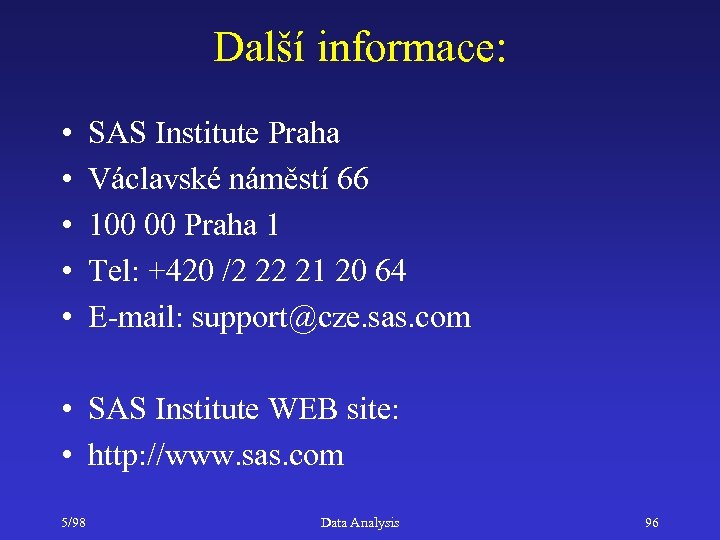 Další informace:

• SAS Institute Praha
• Václavské náměstí 66
• 100 00 Praha 1
• Tel: +420 /2 22 21 20 64
• E-mail: support@cze.sas.com

• SAS Institute WEB site:
• http://www.sas.com

5/98 Data Analysis 96